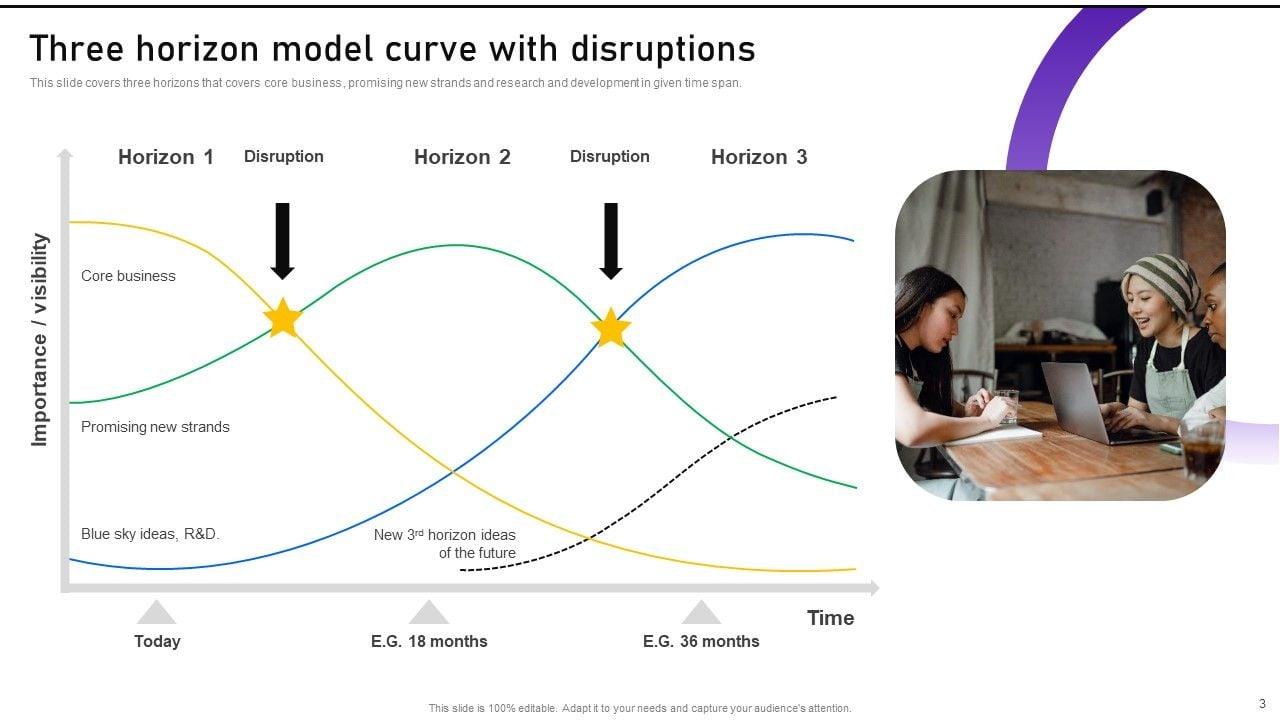 Three horizon model curve with disruptions

This slide covers three horizons that covers core business, promising new strands and research and development in given time span.

Horizon 1

Disruption

Horizon 2

Disruption

Horizon 3

Importance / visibility

Core business

Promising new strands

Blue sky ideas, R&D.

New 3$^{rd}$ horizon ideas of the future

Time

Today

E.G. 18 months

E.G. 36 months

This slide is 100% editable. Adapt it to your needs and capture your audience's attention.

3